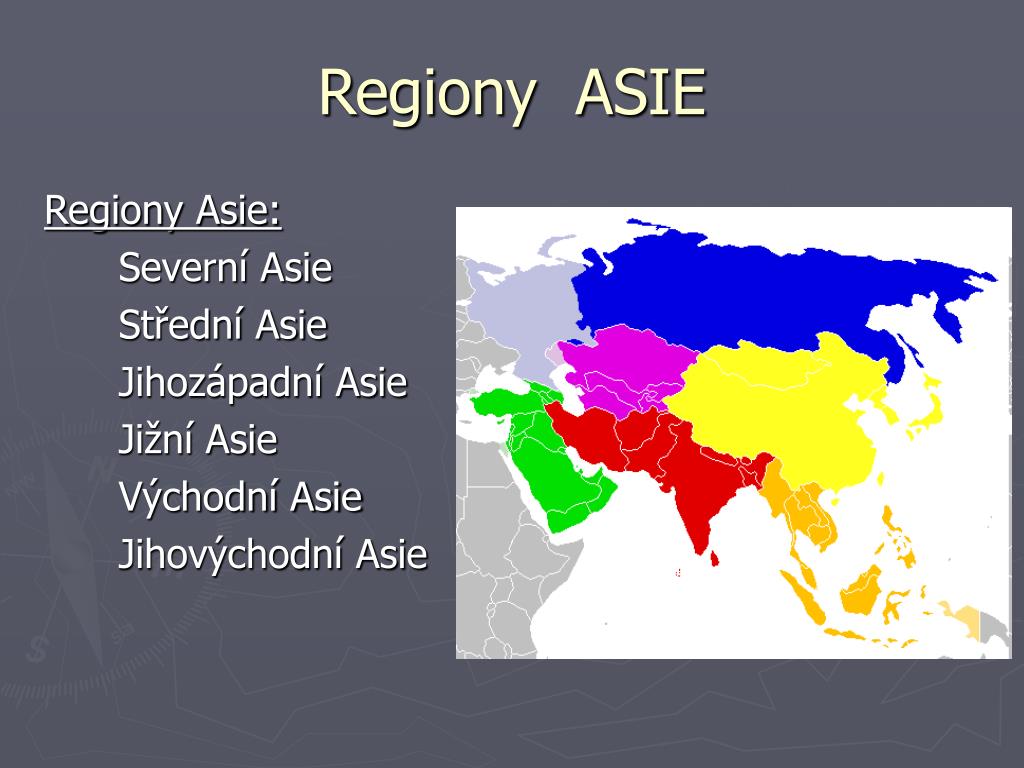 Regiony ASIE

Regiony Asie:

Severní Asie
Střední Asie
Jihozápadní Asie
Jižní Asie
Východní Asie
Jihovýchodní Asie